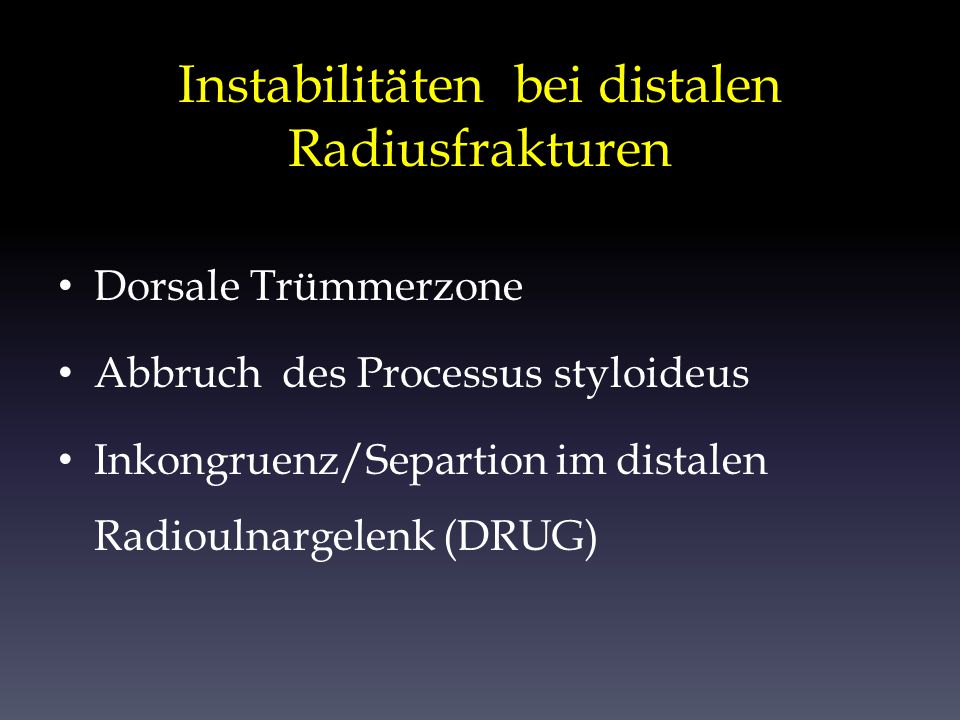 Instabilitäten bei distalen Radiusfrakturen

• Dorsale Trümmerzone

• Abbruch des Processus styloideus

• Inkongruenz/Separtion im distalen Radioulnargelenk (DRUG)